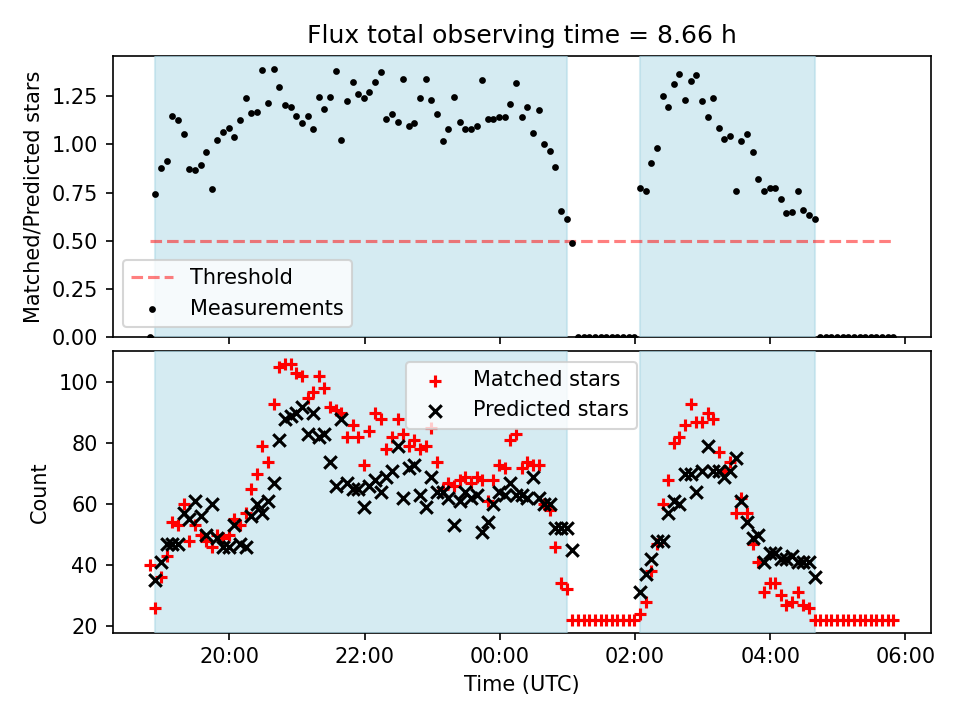 Flux total observing time = 8.66 h

Matched/Predicted stars

1.25
1.00
0.75
0.50
0.25
0.00

Threshold
Measurements

Count

100
80
60
40
20

Matched stars
Predicted stars

20:00
22:00
00:00
02:00
04:00
06:00

Time (UTC)